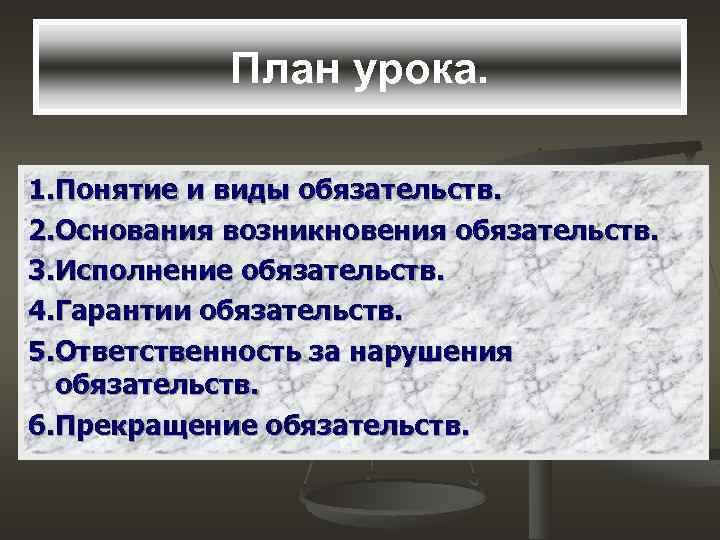 План урока.

1.Понятие и виды обязательств.
2.Основания возникновения обязательств.
3.Исполнение обязательств.
4.Гарантии обязательств.
5.Ответственность за нарушения обязательств.
6.Прекращение обязательств.